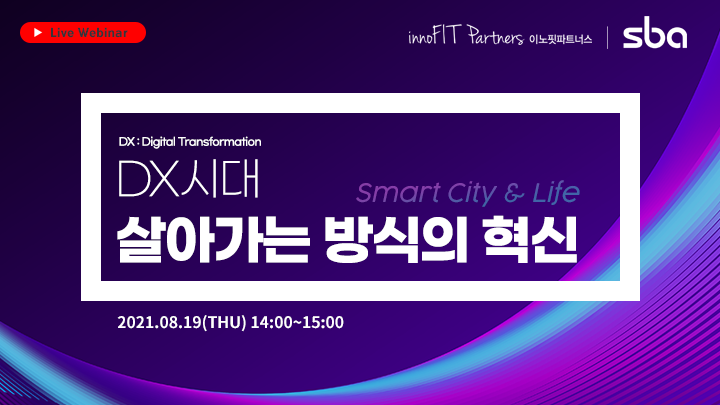 Live Webinar

innoFIT Partners 이노핏파트너스 | sba

DX : Digital Transformation

DX시대

Smart City & Life

살아가는 방식의 혁신

2021.08.19(THU) 14:00~15:00